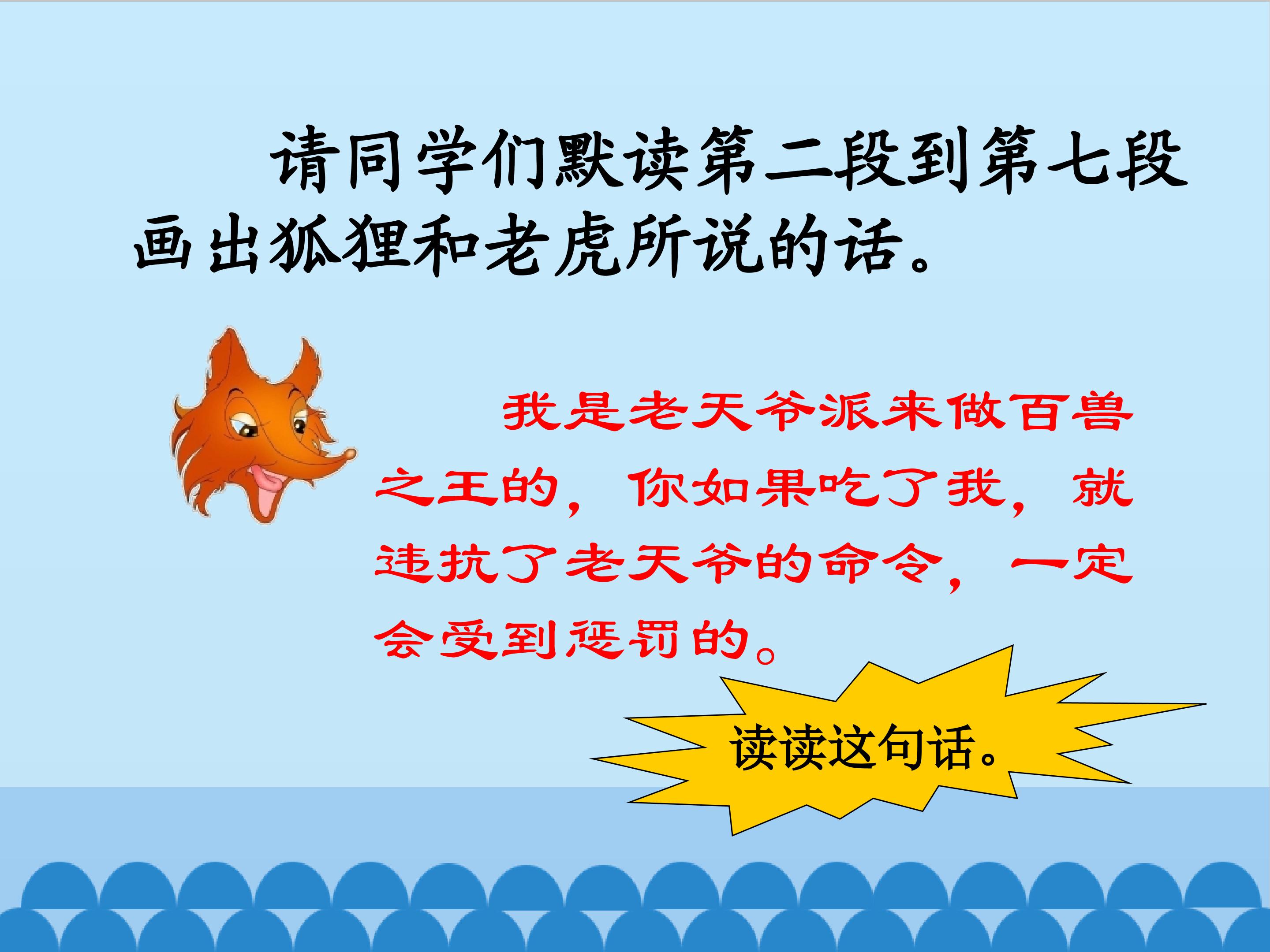 请同学们默读第二段到第七段画出狐狸和老虎所说的话。

我是老天爷派来做百兽之王的，你如果吃了我，就违抗了老天爷的命令，一定会受到惩罚的。

读读这句话。